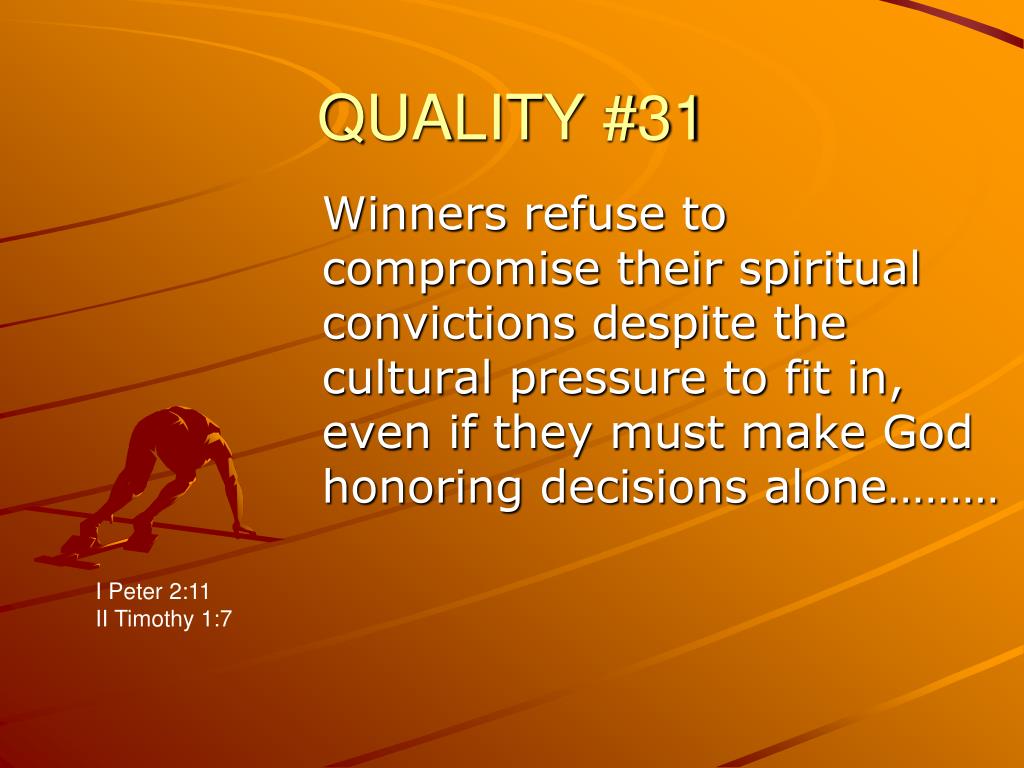 QUALITY #31

Winners refuse to compromise their spiritual convictions despite the cultural pressure to fit in, even if they must make God honoring decisions alone………

I Peter 2:11
II Timothy 1:7